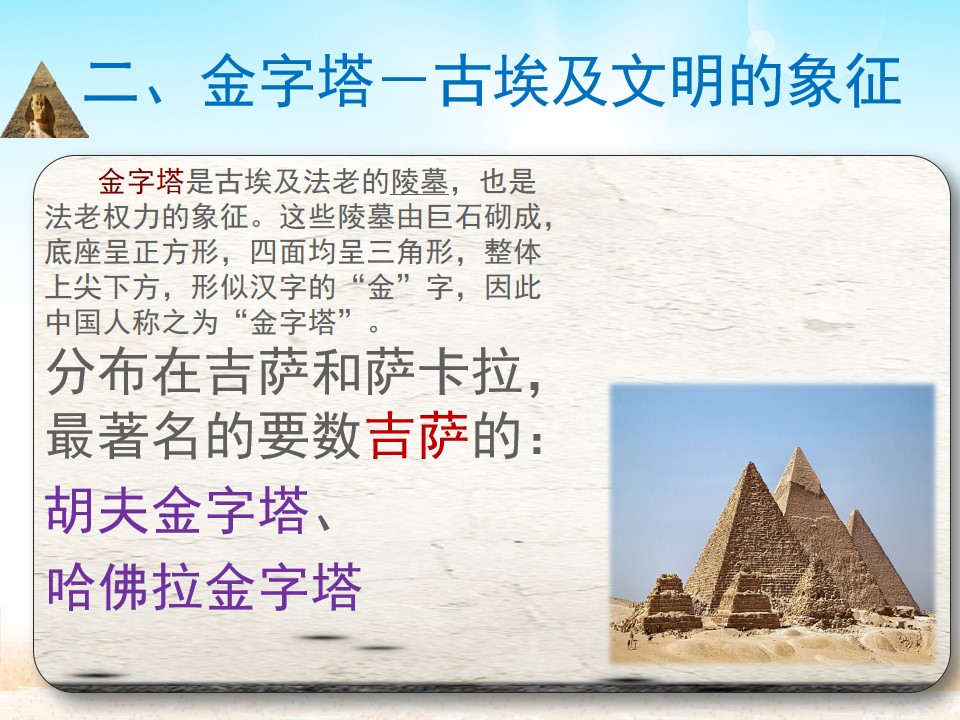 二、金字塔－古埃及文明的象征

金字塔是古埃及法老的陵墓，也是法老权力的象征。这些陵墓由巨石砌成，底座呈正方形，四面均呈三角形，整体上尖下方，形似汉字的“金”字，因此中国人称之为“金字塔”。

分布在吉萨和萨卡拉，最著名的要数吉萨的：

胡夫金字塔、

哈佛拉金字塔